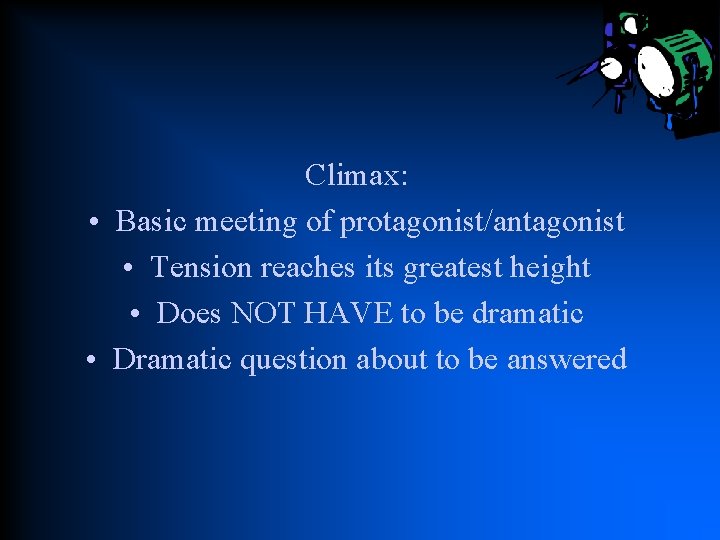 Climax:

• Basic meeting of protagonist/antagonist
• Tension reaches its greatest height
• Does NOT HAVE to be dramatic
• Dramatic question about to be answered